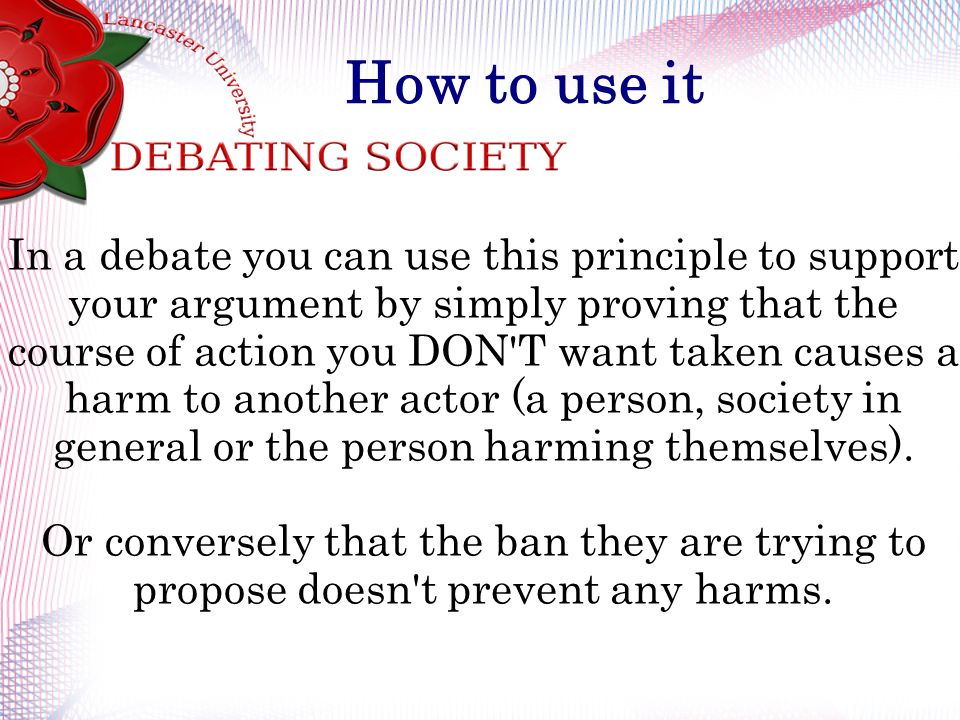 Lancaster University
DEBATING SOCIETY

How to use it

In a debate you can use this principle to support your argument by simply proving that the course of action you DON'T want taken causes a harm to another actor (a person, society in general or the person harming themselves).

Or conversely that the ban they are trying to propose doesn't prevent any harms.